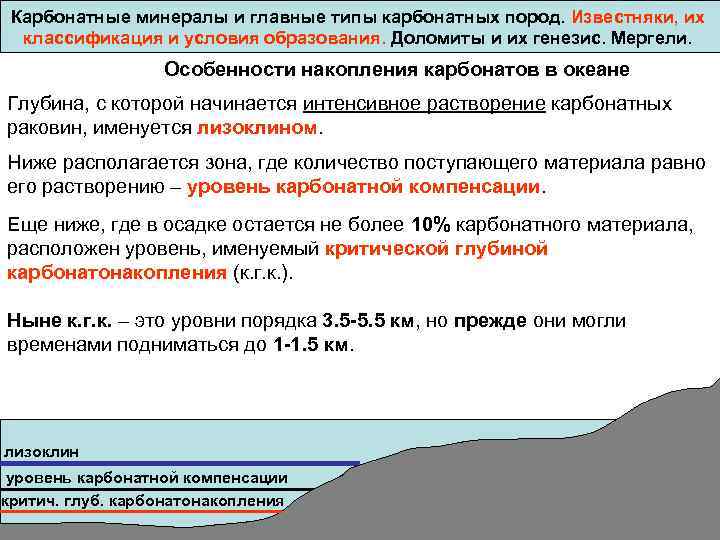 Карбонатные минералы и главные типы карбонатных пород. Известняки, их классификация и условия образования. Доломиты и их генезис. Мергели.

Особенности накопления карбонатов в океане

Глубина, с которой начинается интенсивное растворение карбонатных раковин, именуется лизоклином.

Ниже располагается зона, где количество поступающего материала равно его растворению – уровень карбонатной компенсации.

Еще ниже, где в осадке остается не более 10% карбонатного материала, расположен уровень, именуемый критической глубиной карбонатонакопления (к.г.к.).

Ныне к.г.к. – это уровни порядка 3.5-5.5 км, но прежде они могли временами подниматься до 1-1.5 км.

лизоклин

уровень карбонатной компенсации

критич. глуб. карбонатонакопления